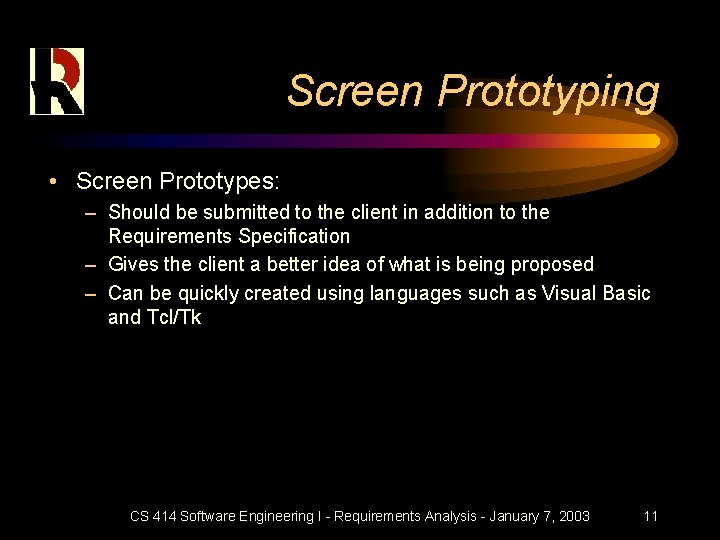 Screen Prototyping

• Screen Prototypes:
– Should be submitted to the client in addition to the Requirements Specification
– Gives the client a better idea of what is being proposed
– Can be quickly created using languages such as Visual Basic and Tcl/Tk

CS 414 Software Engineering I - Requirements Analysis - January 7, 2003 11